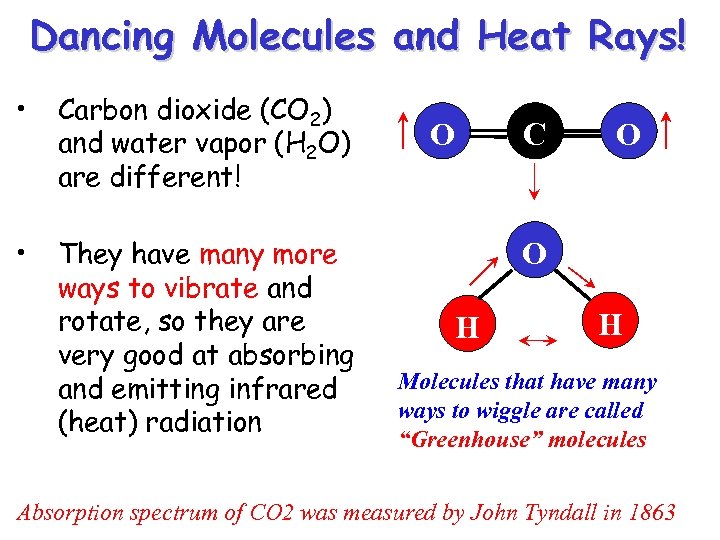 Dancing Molecules and Heat Rays!

• Carbon dioxide ($CO_2$) and water vapor ($H_2O$) are different!

• They have many more ways to vibrate and rotate, so they are very good at absorbing and emitting infrared (heat) radiation

O C O

O

H H

Molecules that have many ways to wiggle are called "Greenhouse" molecules

Absorption spectrum of CO2 was measured by John Tyndall in 1863